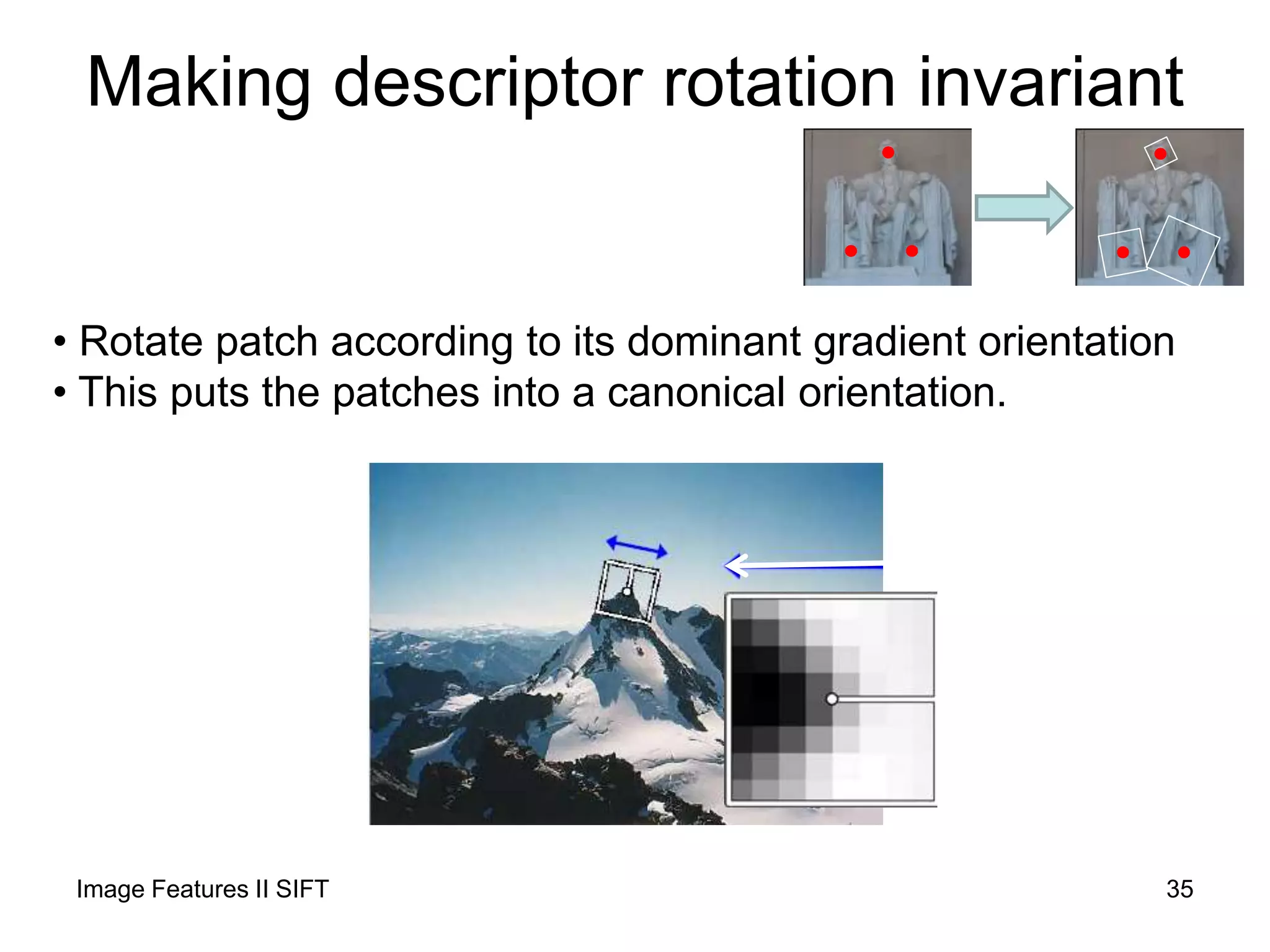 Making descriptor rotation invariant

• Rotate patch according to its dominant gradient orientation
• This puts the patches into a canonical orientation.

Image Features II SIFT

35